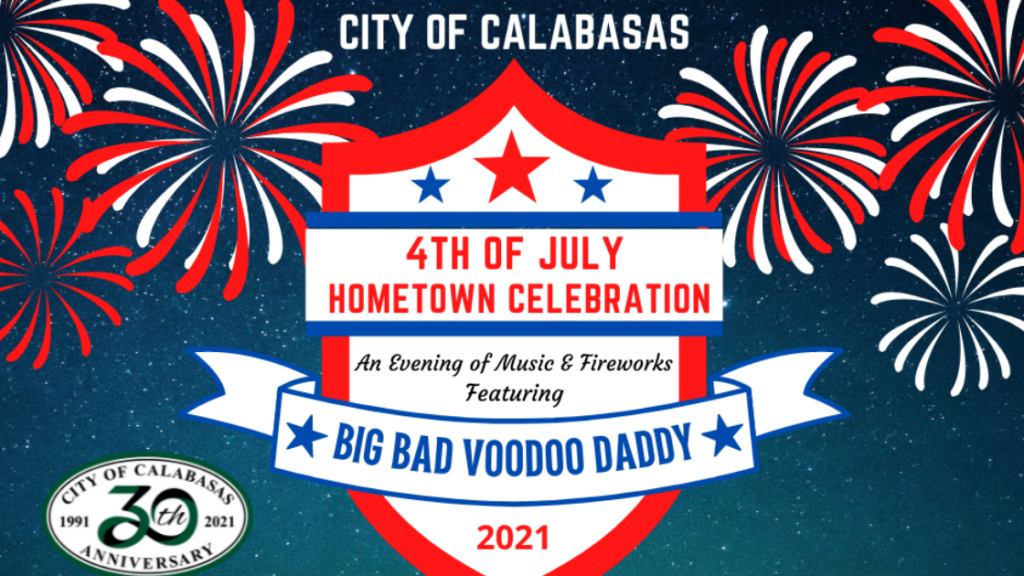 CITY OF CALABASAS

4TH OF JULY
HOMETOWN CELEBRATION

An Evening of Music & Fireworks
Featuring

BIG BAD VOODOO DADDY

2021

CITY OF CALABASAS
1991 30th 2021
ANNIVERSARY